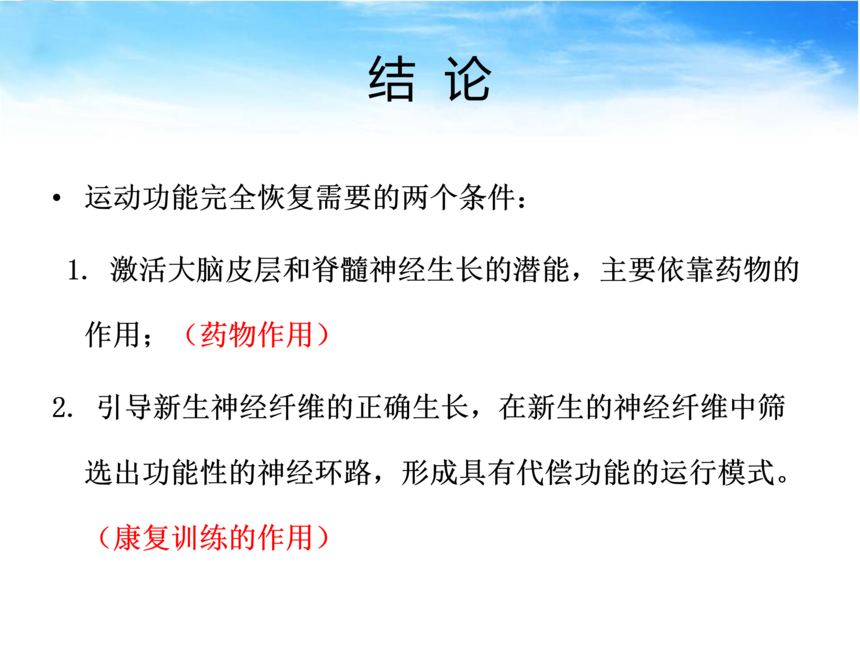 结 论

• 运动功能完全恢复需要的两个条件：

1. 激活大脑皮层和脊髓神经生长的潜能，主要依靠药物的作用；（药物作用）

2. 引导新生神经纤维的正确生长，在新生的神经纤维中筛选出功能性的神经环路，形成具有代偿功能的运行模式。（康复训练的作用）